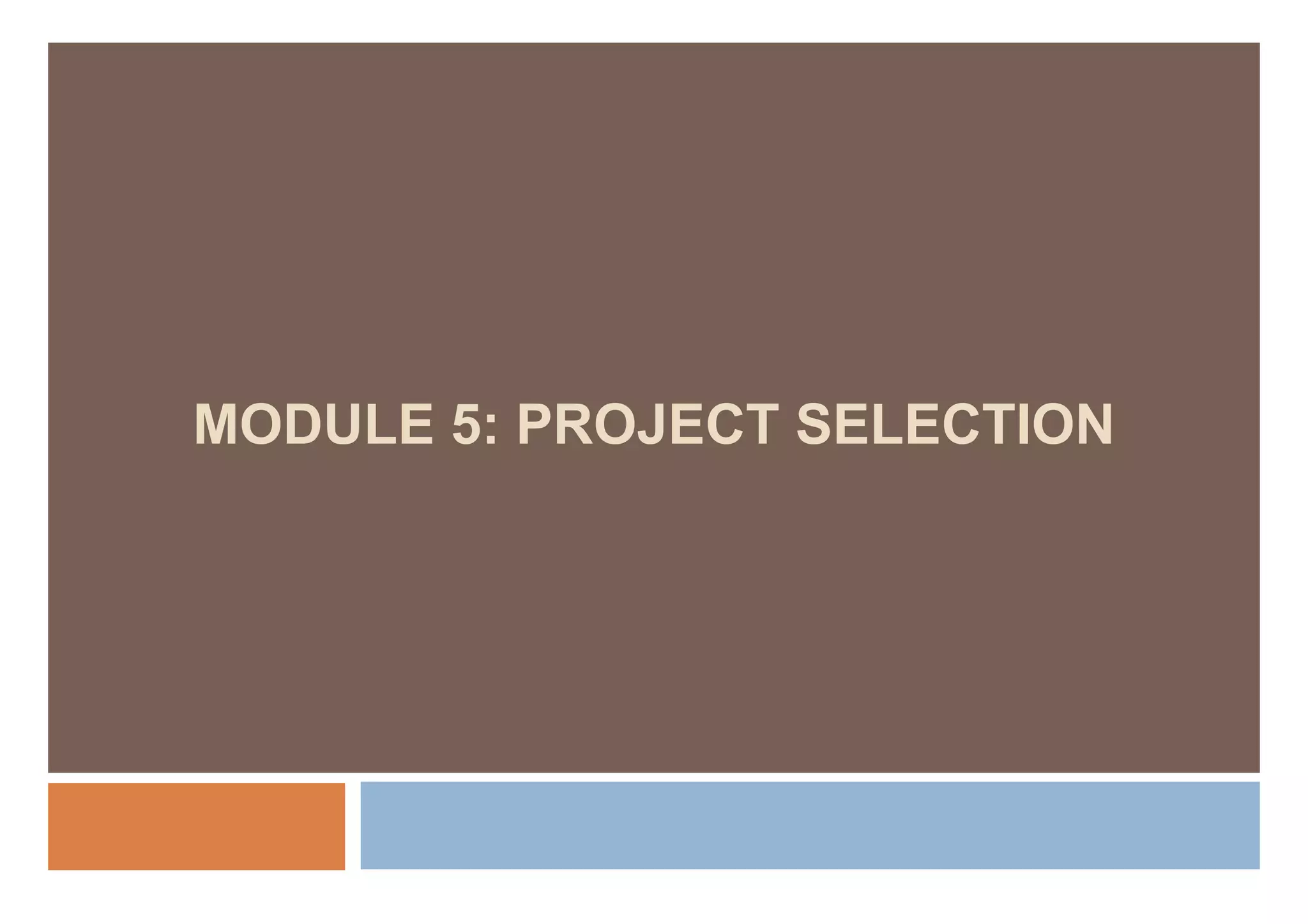 MODULE 5: PROJECT SELECTION